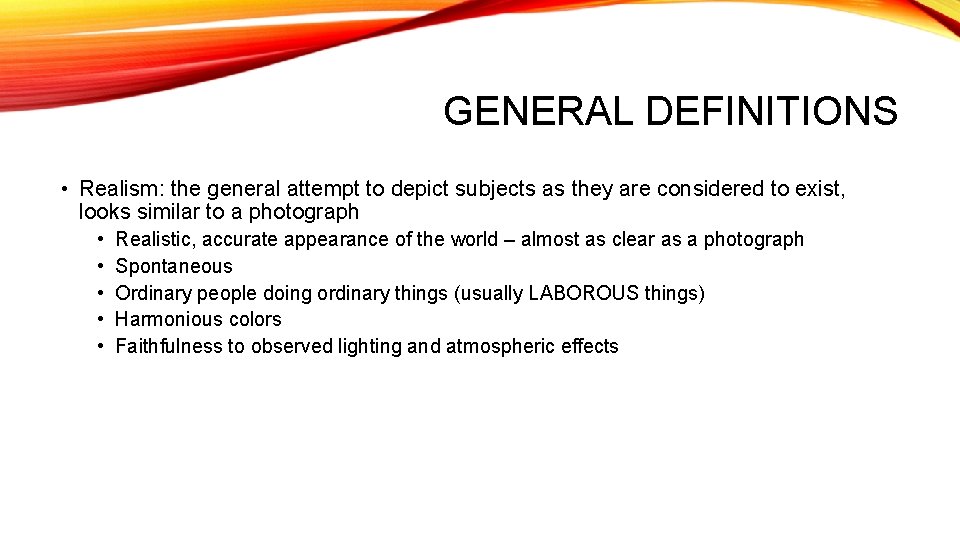 GENERAL DEFINITIONS

• Realism: the general attempt to depict subjects as they are considered to exist, looks similar to a photograph

• Realistic, accurate appearance of the world – almost as clear as a photograph
• Spontaneous
• Ordinary people doing ordinary things (usually LABOROUS things)
• Harmonious colors
• Faithfulness to observed lighting and atmospheric effects